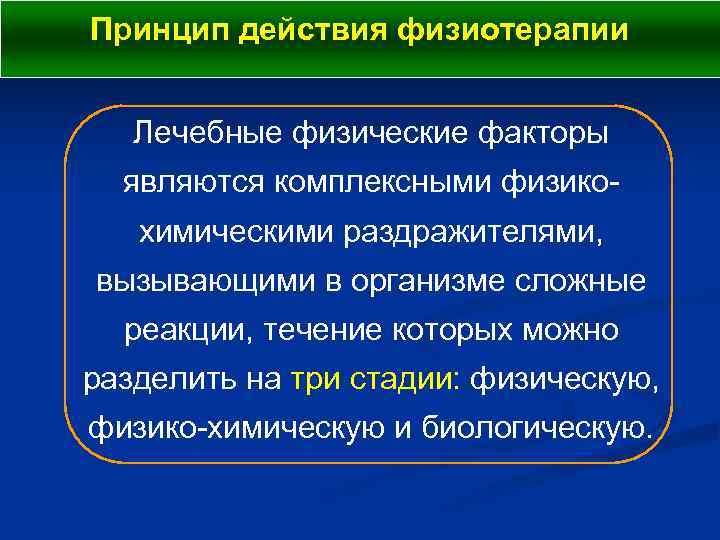 Принцип действия физиотерапии

Лечебные физические факторы являются комплексными физико-химическими раздражителями, вызывающими в организме сложные реакции, течение которых можно разделить на три стадии: физическую, физико-химическую и биологическую.